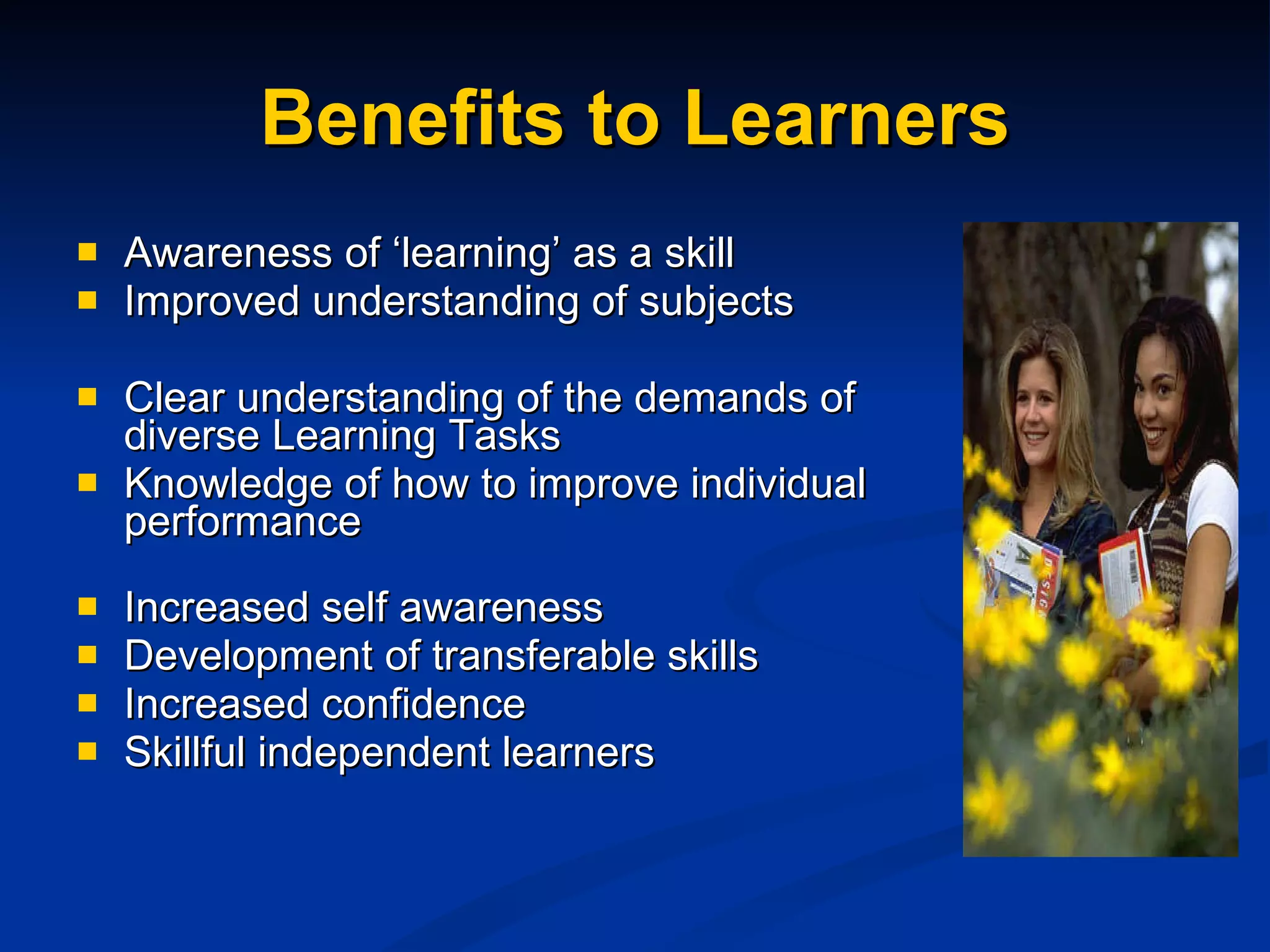 Benefits to Learners

- Awareness of ‘learning’ as a skill
- Improved understanding of subjects

- Clear understanding of the demands of diverse Learning Tasks
- Knowledge of how to improve individual performance

- Increased self awareness
- Development of transferable skills
- Increased confidence
- Skillful independent learners